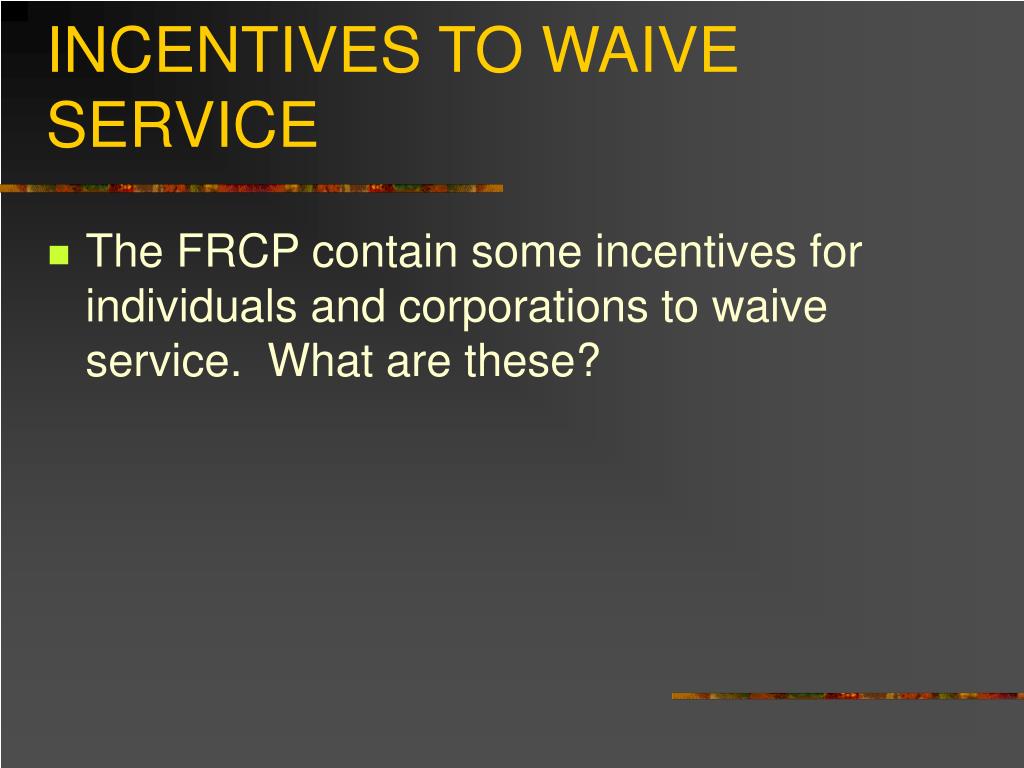 INCENTIVES TO WAIVE SERVICE

The FRCP contain some incentives for individuals and corporations to waive service. What are these?